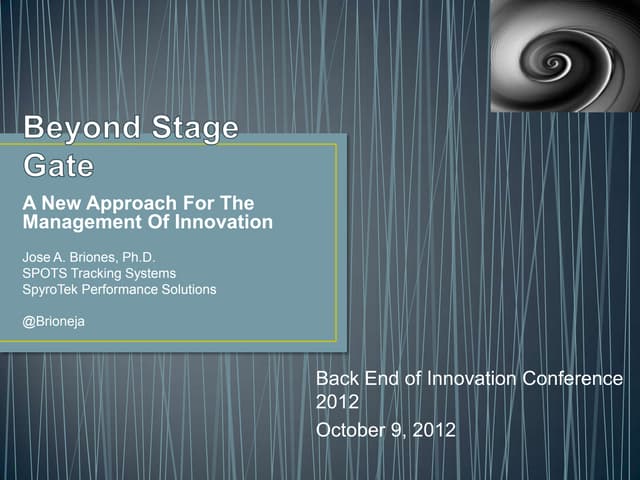 Beyond Stage Gate

A New Approach For The Management Of Innovation

Jose A. Briones, Ph.D.
SPOTS Tracking Systems
SpyroTek Performance Solutions

@Brioneja

Back End of Innovation Conference 2012

October 9, 2012